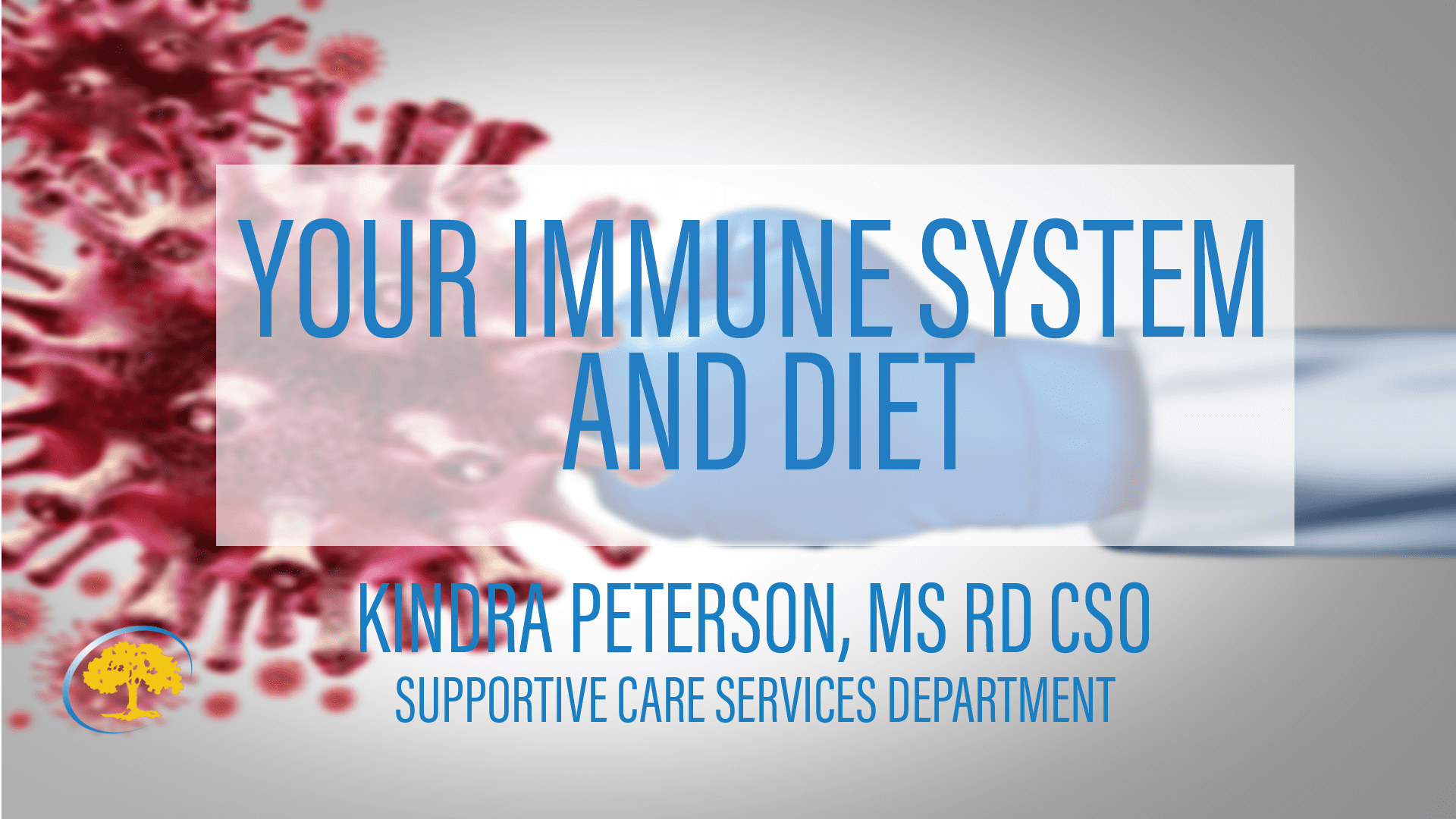 YOUR IMMUNE SYSTEM AND DIET

KINDRA PETERSON, MS RD CSO
SUPPORTIVE CARE SERVICES DEPARTMENT